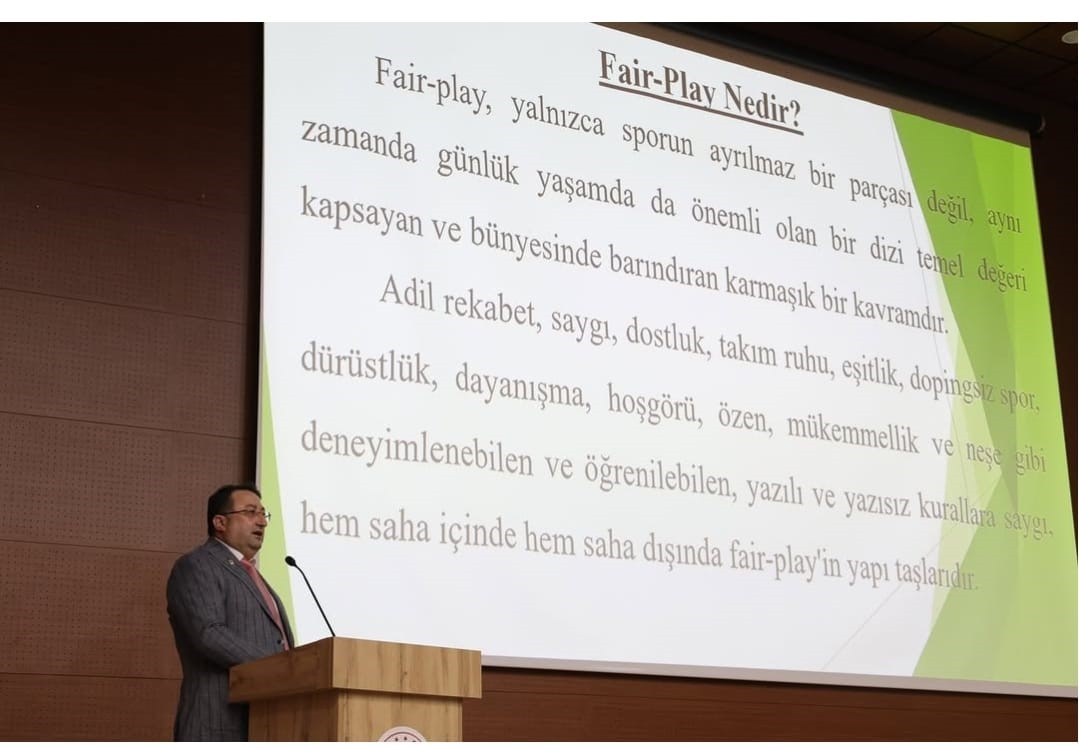 Fair-Play Nedir?

Fair-play, yalnızca sporun ayrılmaz bir parçası değil, aynı zamanda günlük yaşamda da önemli olan bir dizi temel değeri kapsayan ve bünyesinde barındıran karmaşık bir kavramdır.

Adil rekabet, saygı, dostluk, takım ruhu, eşitlik, dopingsiz spor, dürüstlük, dayanışma, hoşgörü, özen, mükemmellik ve neşe gibi deneyimlenebilen ve öğrenilebilen, yazılı ve yazısız kurallara saygı, hem saha içinde hem saha dışında fair-play'in yapı taşlarıdır.